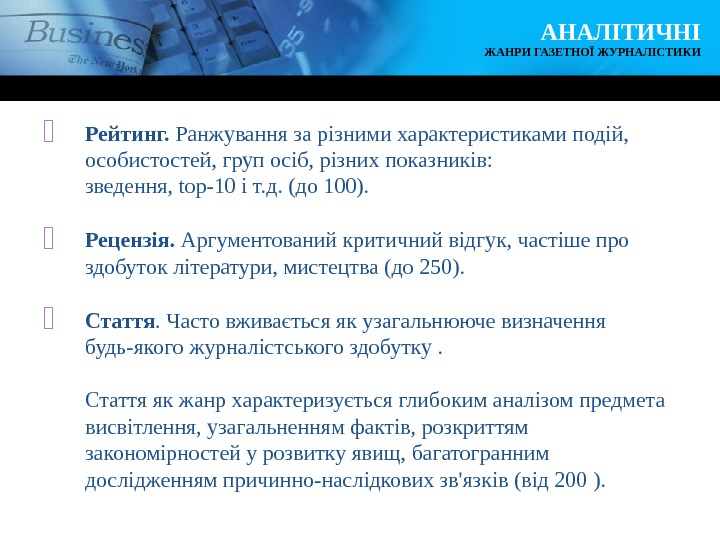 Business
The New York

АНАЛІТИЧНІ
ЖАНРИ ГАЗЕТНОЇ ЖУРНАЛІСТИКИ

Рейтинг. Ранжування за різними характеристиками подій, особистостей, груп осіб, різних показників: зведення, top-10 і т.д. (до 100).

Рецензія. Аргументований критичний відгук, частіше про здобуток літератури, мистецтва (до 250).

Стаття. Часто вживається як узагальнююче визначення будь-якого журналістського здобутку .

Стаття як жанр характеризується глибоким аналізом предмета висвітлення, узагальненням фактів, розкриттям закономірностей у розвитку явищ, багатогранним дослідженням причинно-наслідкових зв'язків (від 200 ).